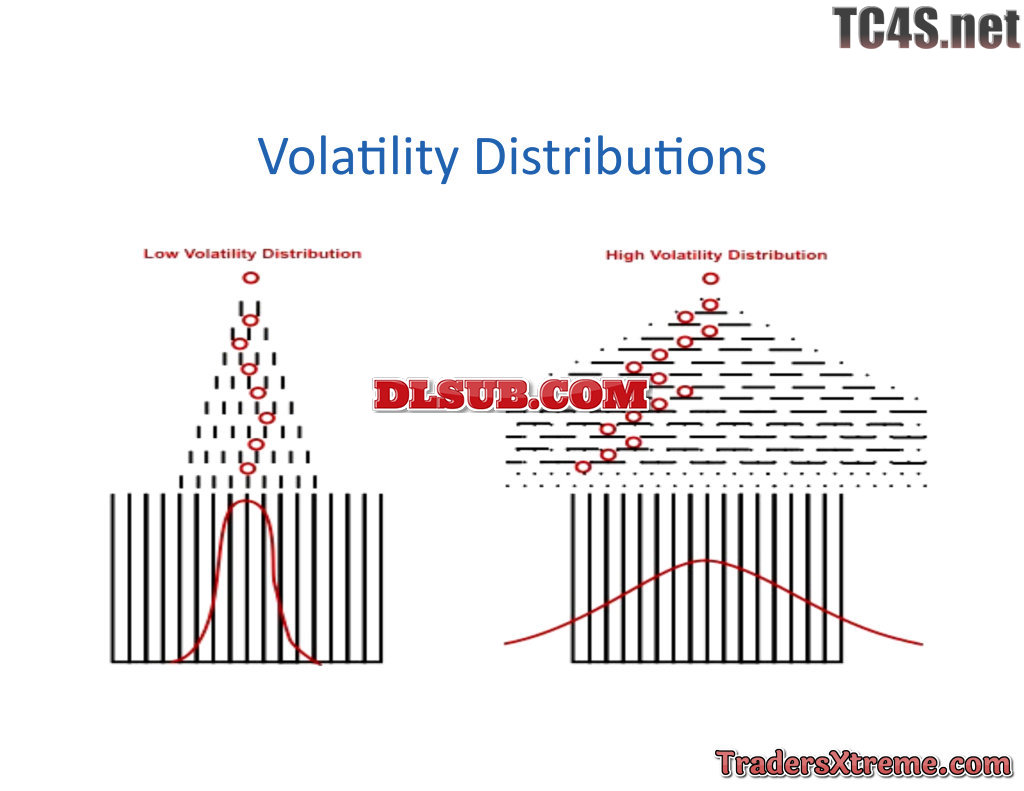 TC4S.net

Volatility Distributions

Low Volatility Distribution

High Volatility Distribution

DLSUB.COM

TradersXtreme.com